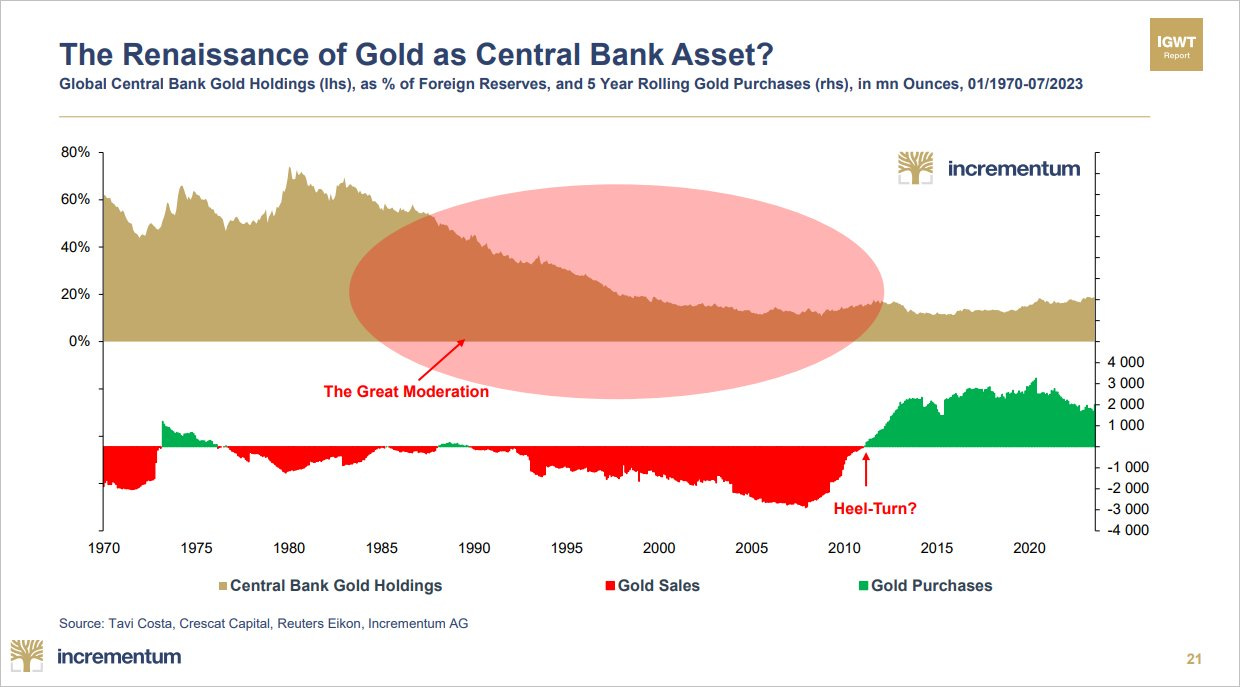 The Renaissance of Gold as Central Bank Asset?

Global Central Bank Gold Holdings (lhs), as % of Foreign Reserves, and 5 Year Rolling Gold Purchases (rhs), in mn Ounces, 01/1970-07/2023

IGWT Report

incrementum

80%
60%
40%
20%
0%

4 000
3 000
2 000
1 000
-1 000
-2 000
-3 000
-4 000

The Great Moderation

Heel-Turn?

1970 1975 1980 1985 1990 1995 2000 2005 2010 2015 2020

Central Bank Gold Holdings
Gold Sales
Gold Purchases

Source: Tavi Costa, Crescat Capital, Reuters Eikon, Incrementum AG

incrementum

21